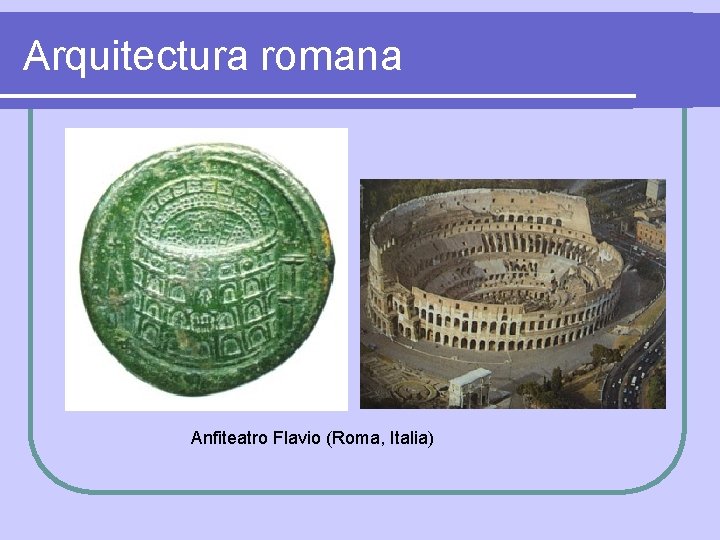 Arquitectura romana

Anfiteatro Flavio (Roma, Italia)